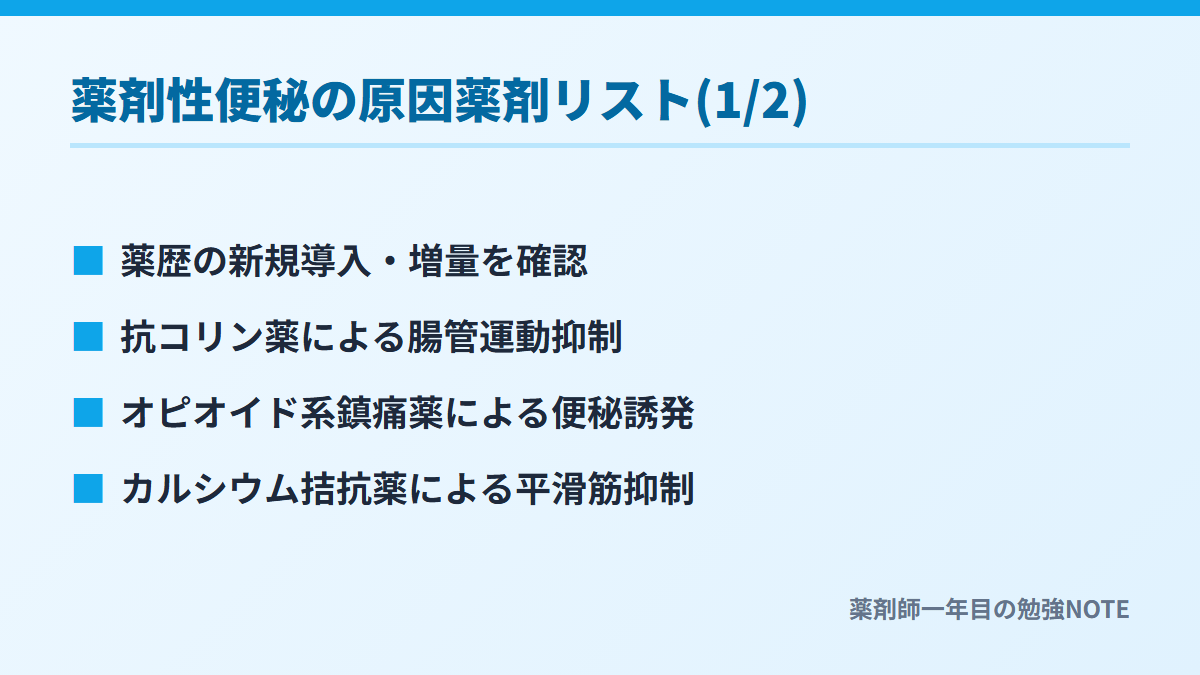 薬剤性便秘の原因薬剤リスト(1/2)

■ 薬歴の新規導入・増量を確認

■ 抗コリン薬による腸管運動抑制

■ オピオイド系鎮痛薬による便秘誘発

■ カルシウム拮抗薬による平滑筋抑制

薬剤師一年目の勉強NOTE